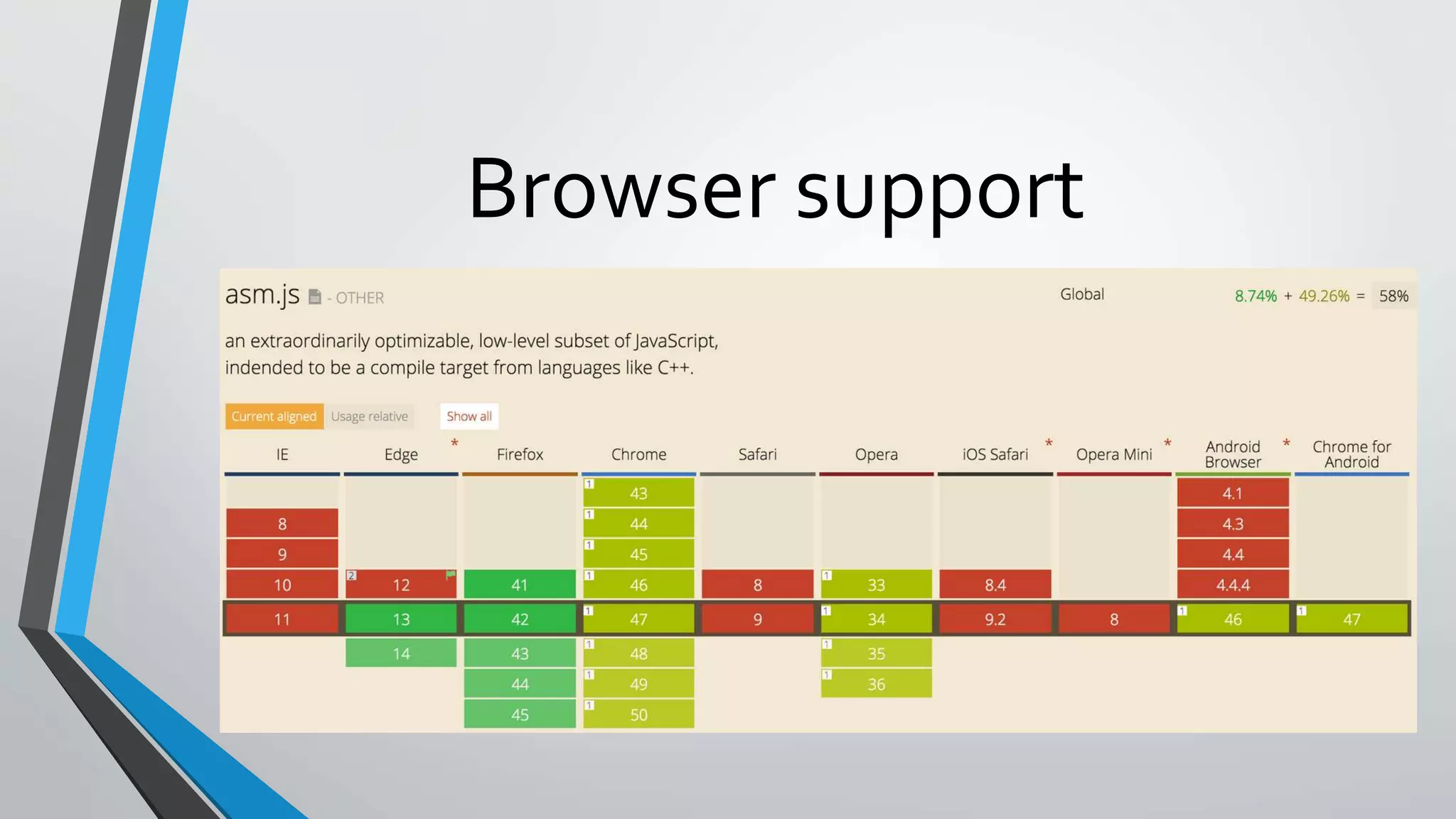 Browser support

asm.js - OTHER

Global 8.74% + 49.26% = 58%

an extraordinarily optimizable, low-level subset of JavaScript, indended to be a compile target from languages like C++.

Current aligned Usage relative Show all

| IE | Edge * | Firefox | Chrome | Safari | Opera | iOS Safari * | Opera Mini * | Android Browser * | Chrome for Android |
|---|---|---|---|---|---|---|---|---|---|
| | | | 1 43 | | | | | 4.1 | |
| 8 | | | 1 44 | | | | | 4.3 | |
| 9 | | | 1 45 | | | | | 4.4 | |
| 10 | 2 12 | 41 | 1 46 | 8 | 1 33 | 8.4 | | 4.4.4 | |
| 11 | 13 | 42 | 1 47 | 9 | 1 34 | 9.2 | 8 | 1 46 | 1 47 |
| | 14 | 43 | 1 48 | | 1 35 | | | | |
| | | 44 | 1 49 | | 1 36 | | | | |
| | | 45 | 1 50 | | | | | | |